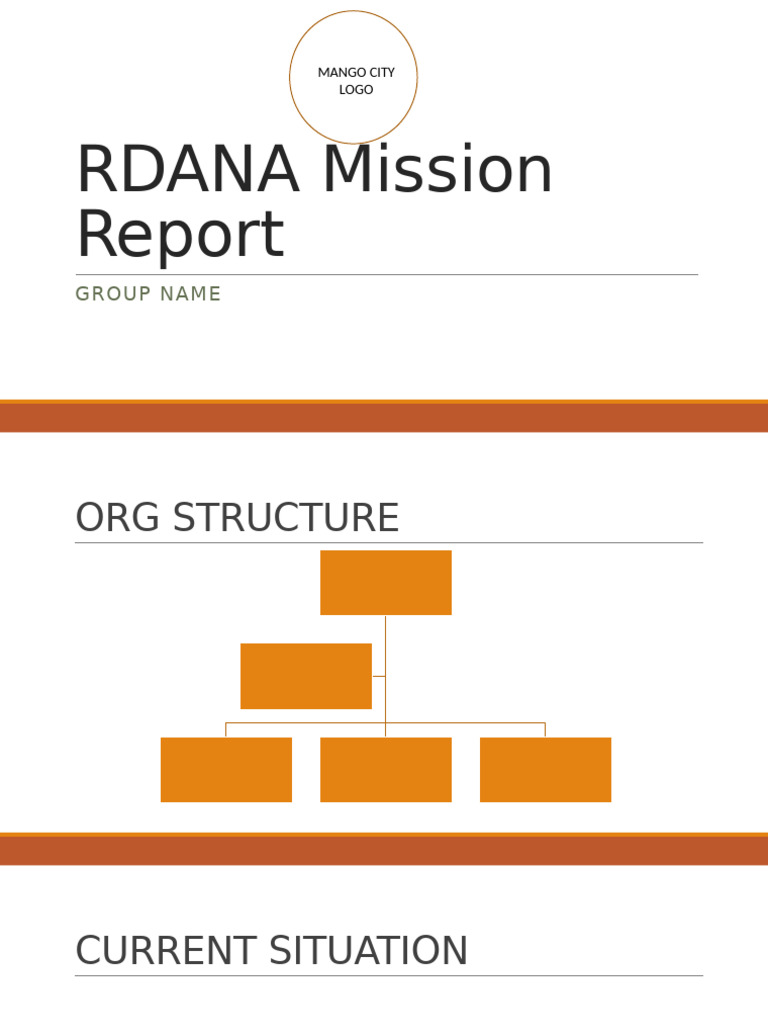 MANGO CITY LOGO

RDANA Mission Report

GROUP NAME

ORG STRUCTURE

CURRENT SITUATION